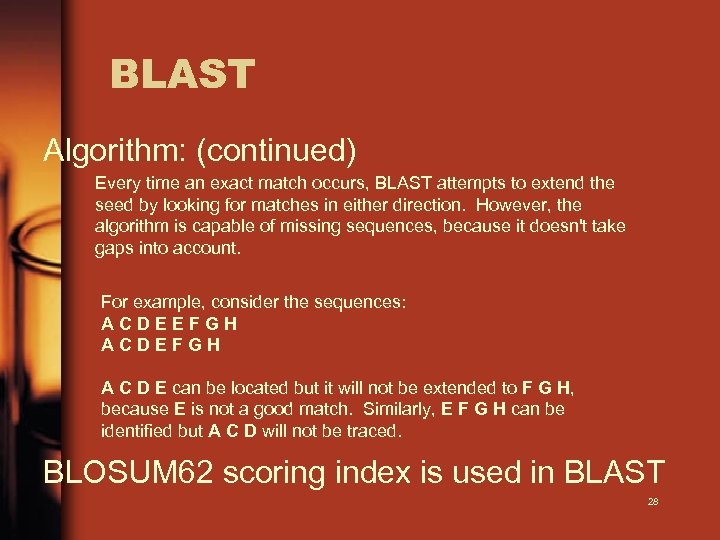 BLAST

Algorithm: (continued)

Every time an exact match occurs, BLAST attempts to extend the seed by looking for matches in either direction. However, the algorithm is capable of missing sequences, because it doesn't take gaps into account.

For example, consider the sequences:
A C D E E F G H
A C D E F G H

A C D E can be located but it will not be extended to F G H, because E is not a good match. Similarly, E F G H can be identified but A C D will not be traced.

BLOSUM62 scoring index is used in BLAST

28